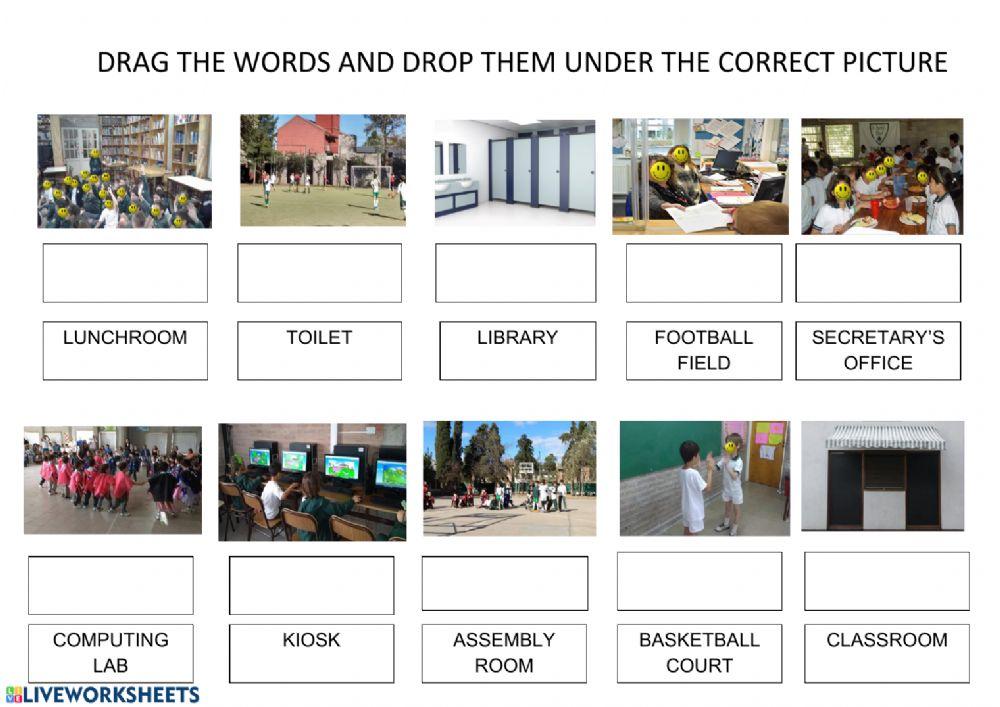 DRAG THE WORDS AND DROP THEM UNDER THE CORRECT PICTURE

LUNCHROOM

TOILET

LIBRARY

FOOTBALL FIELD

SECRETARY'S OFFICE

COMPUTING LAB

KIOSK

ASSEMBLY ROOM

BASKETBALL COURT

CLASSROOM

LIVEWORKSHEETS